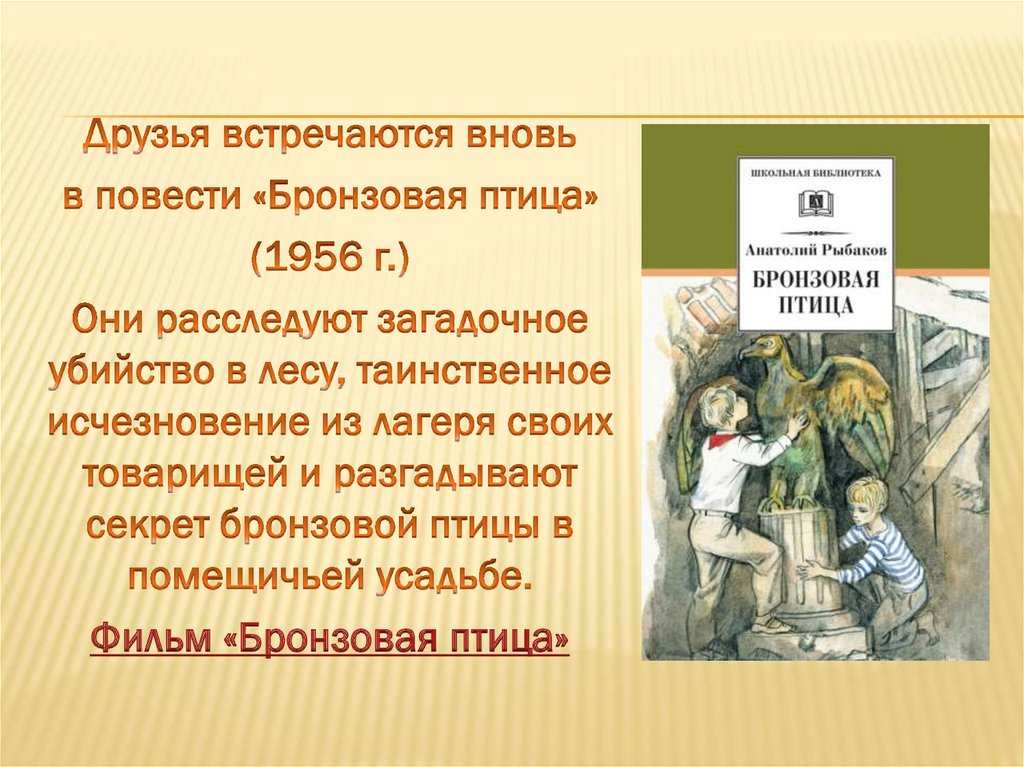 Друзья встречаются вновь в повести «Бронзовая птица» (1956 г.)

Они расследуют загадочное убийство в лесу, таинственное исчезновение из лагеря своих товарищей и разгадывают секрет бронзовой птицы в помещичьей усадьбе.

Фильм «Бронзовая птица»

ШКОЛЬНАЯ БИБЛИОТЕКА

Анатолий Рыбаков

БРОНЗОВАЯ ПТИЦА